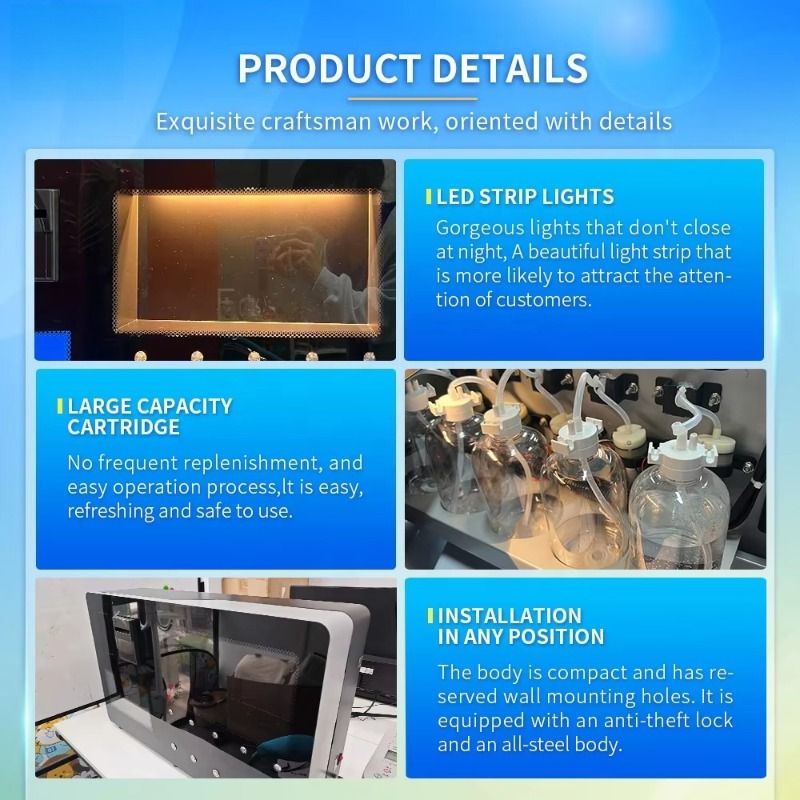 PRODUCT DETAILS

Exquisite craftsman work, oriented with details

LED STRIP LIGHTS

Gorgeous lights that don't close at night, A beautiful light strip that is more likely to attract the attention of customers.

LARGE CAPACITY CARTRIDGE

No frequent replenishment, and easy operation process,It is easy, refreshing and safe to use.

INSTALLATION IN ANY POSITION

The body is compact and has reserved wall mounting holes. It is equipped with an anti-theft lock and an all-steel body.